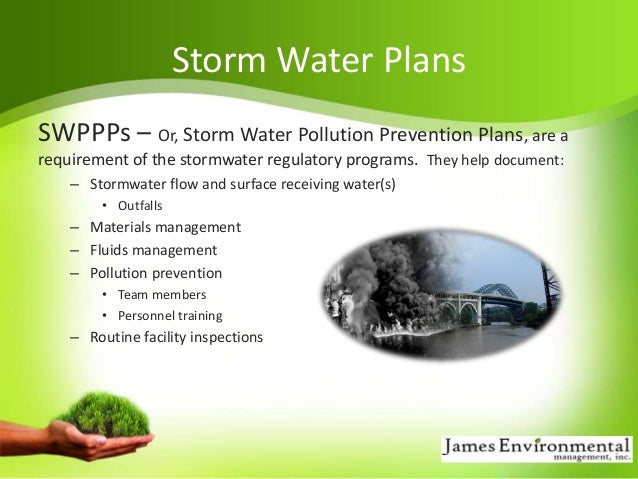 Storm Water Plans

SWPPPs – Or, Storm Water Pollution Prevention Plans, are a requirement of the stormwater regulatory programs. They help document:

– Stormwater flow and surface receiving water(s)
  • Outfalls
– Materials management
– Fluids management
– Pollution prevention
  • Team members
  • Personnel training
– Routine facility inspections

James Environmental
management, inc.